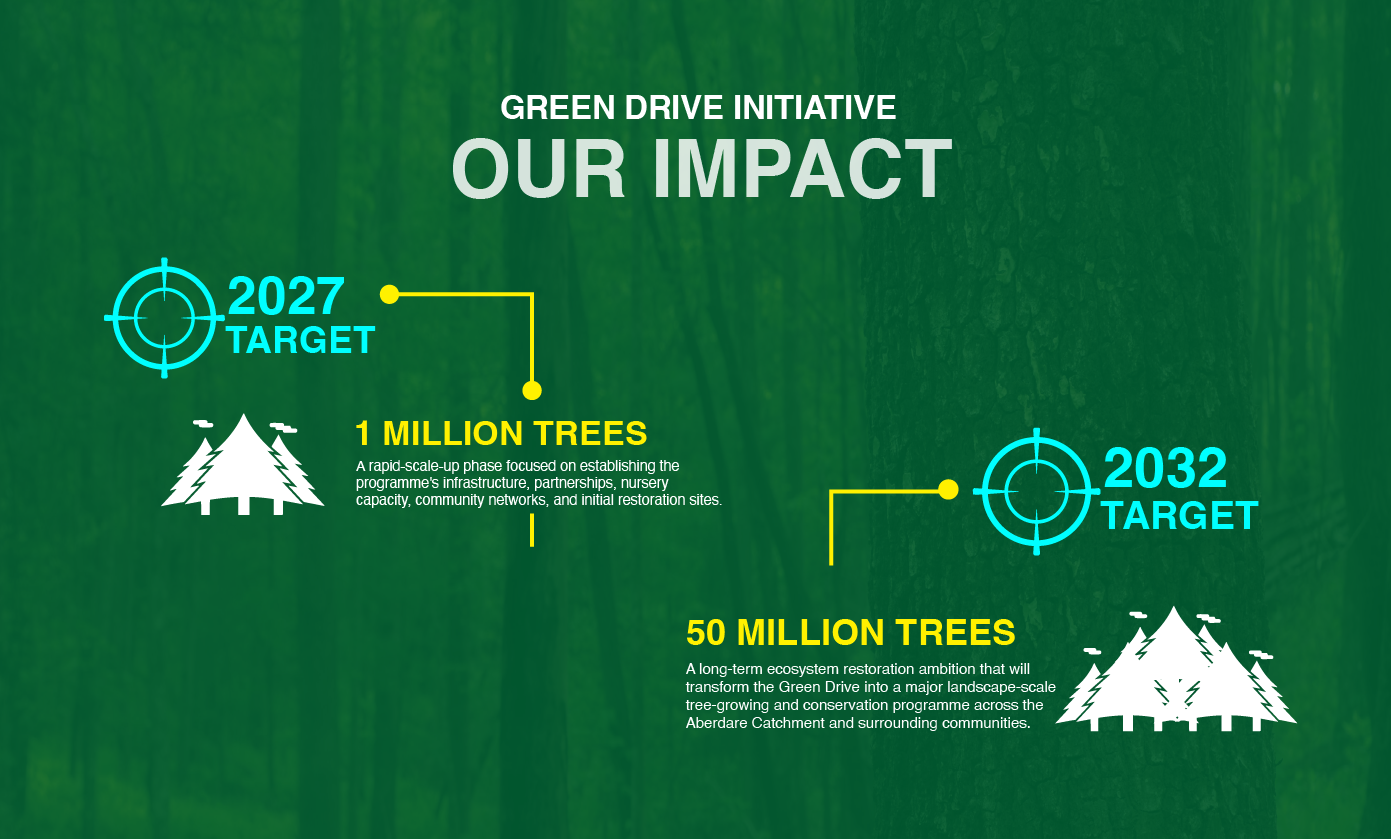 GREEN DRIVE INITIATIVE
OUR IMPACT

2027
TARGET

1 MILLION TREES

A rapid-scale-up phase focused on establishing the programme's infrastructure, partnerships, nursery capacity, community networks, and initial restoration sites.

2032
TARGET

50 MILLION TREES

A long-term ecosystem restoration ambition that will transform the Green Drive into a major landscape-scale tree-growing and conservation programme across the Aberdare Catchment and surrounding communities.